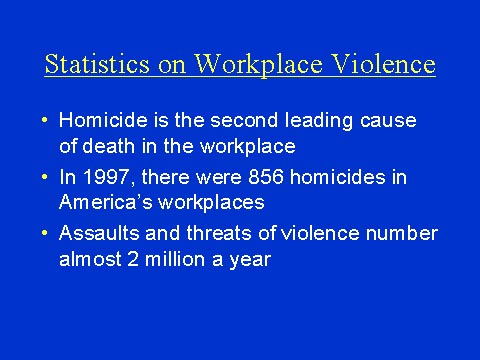 Statistics on Workplace Violence

• Homicide is the second leading cause of death in the workplace

• In 1997, there were 856 homicides in America's workplaces

• Assaults and threats of violence number almost 2 million a year